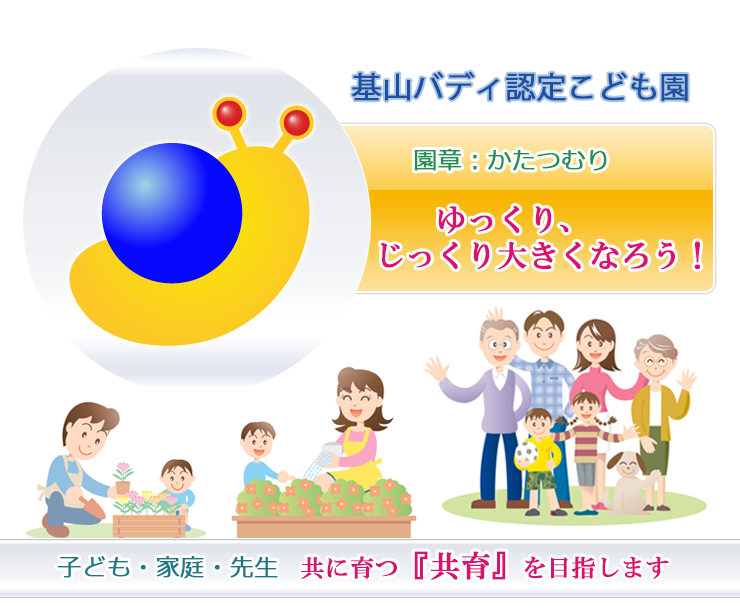 基山バディ認定こども園

園章：かたつむり

ゆっくり、
じっくり大きくなろう！

子ども・家庭・先生　共に育つ『共育』を目指します